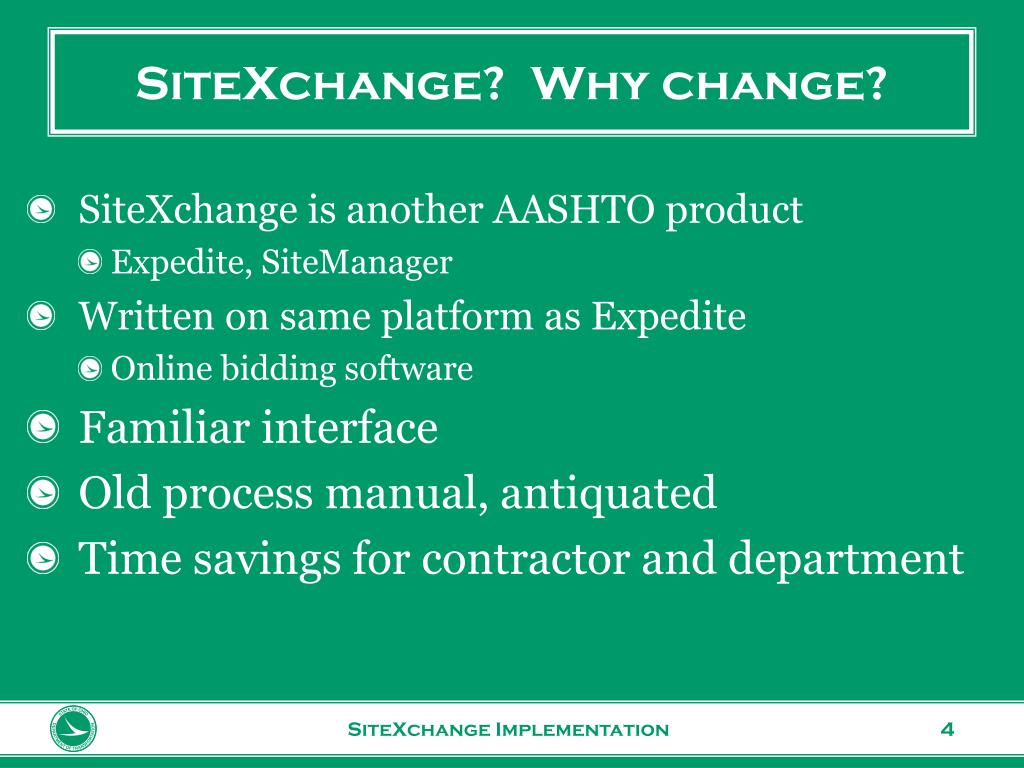 SiteXchange? Why change?

SiteXchange is another AASHTO product

Expedite, SiteManager

Written on same platform as Expedite

Online bidding software

Familiar interface

Old process manual, antiquated

Time savings for contractor and department

SiteXchange Implementation

4